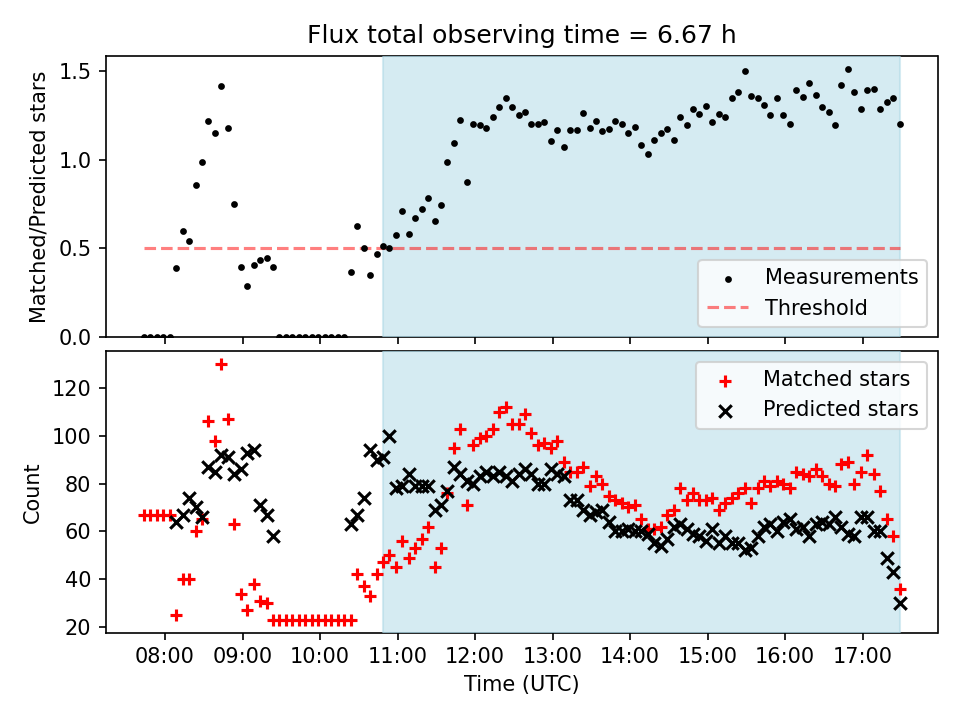 Flux total observing time = 6.67 h

Matched/Predicted stars

1.5
1.0
0.5
0.0

Measurements
Threshold

Count

120
100
80
60
40
20

Matched stars
Predicted stars

08:00 09:00 10:00 11:00 12:00 13:00 14:00 15:00 16:00 17:00
Time (UTC)